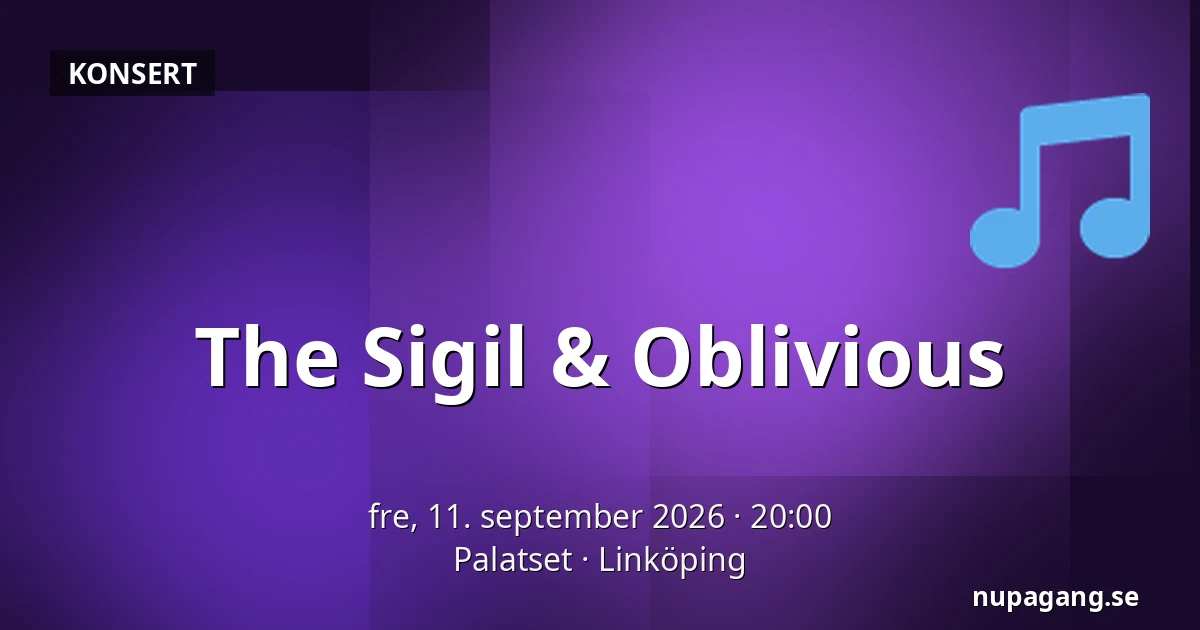 KONSERT

The Sigil & Oblivious

fre, 11. september 2026 · 20:00
Palatset · Linköping

nupagang.se